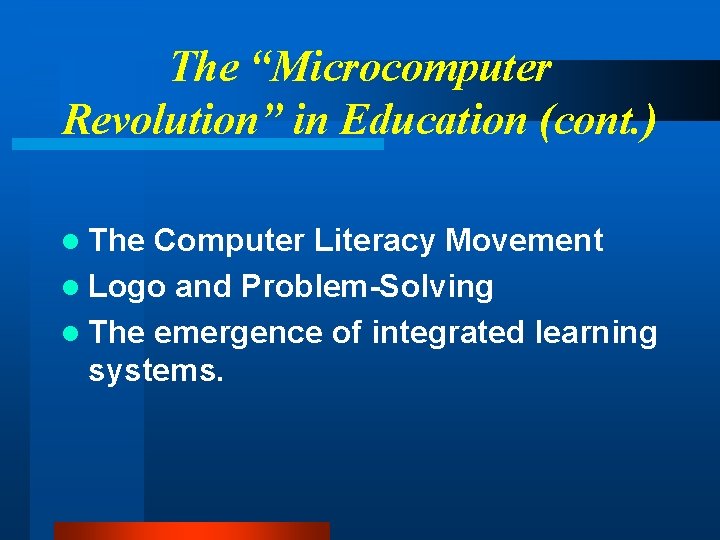 The “Microcomputer Revolution” in Education (cont.)

- The Computer Literacy Movement
- Logo and Problem-Solving
- The emergence of integrated learning systems.